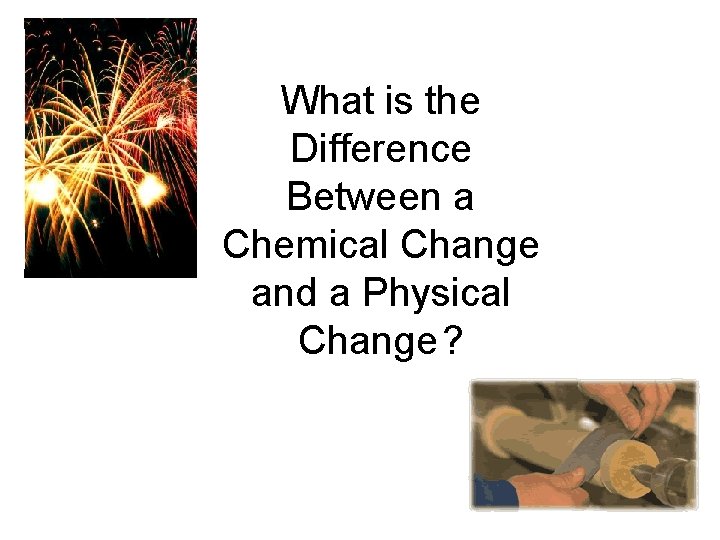 What is the Difference Between a Chemical Change and a Physical Change?